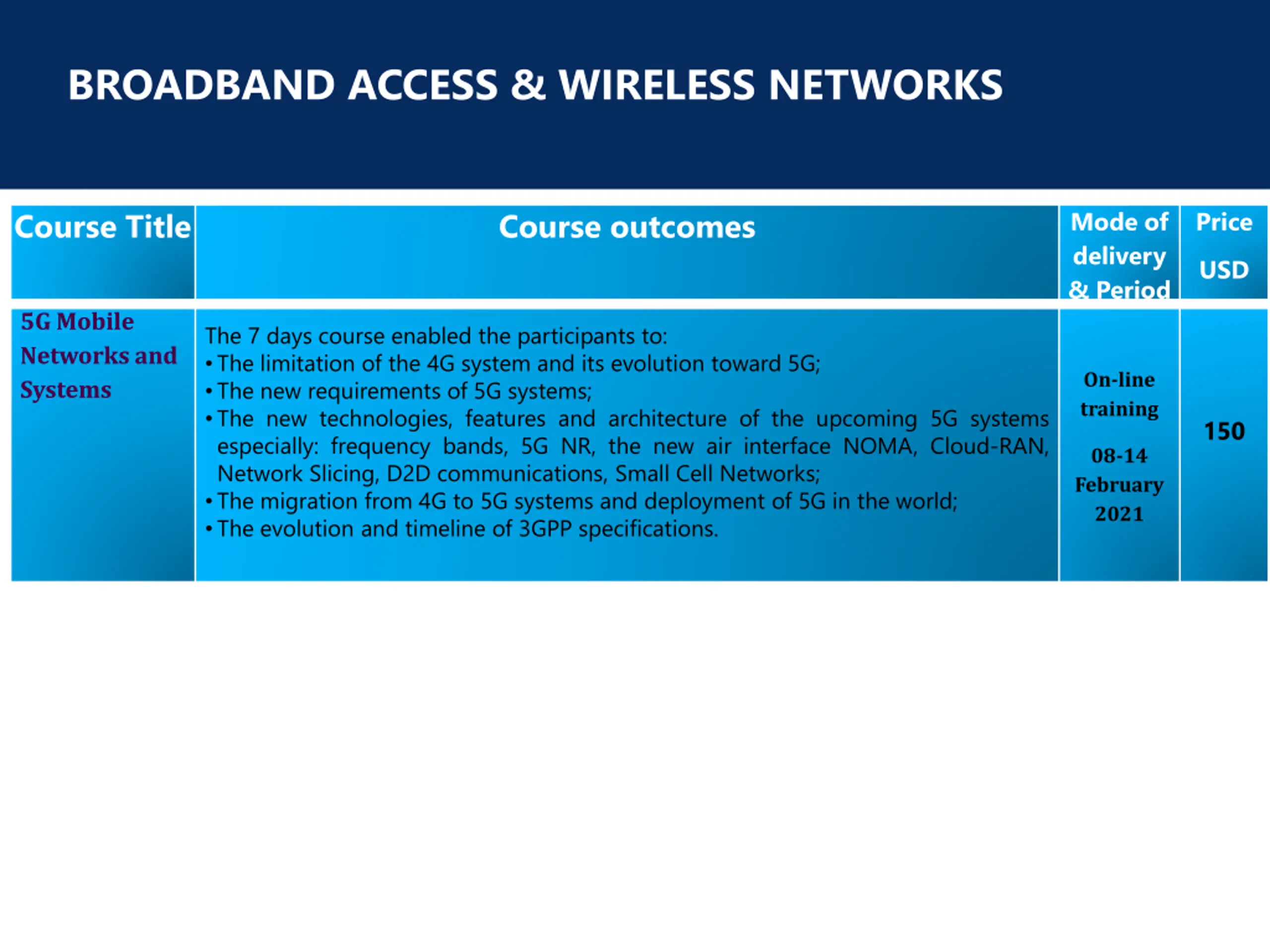 BROADBAND ACCESS & WIRELESS NETWORKS

| Course Title | Course outcomes | Mode of delivery & Period | Price USD |
|---|---|---|---|
| 5G Mobile Networks and Systems | The 7 days course enabled the participants to: • The limitation of the 4G system and its evolution toward 5G; • The new requirements of 5G systems; • The new technologies, features and architecture of the upcoming 5G systems especially: frequency bands, 5G NR, the new air interface NOMA, Cloud-RAN, Network Slicing, D2D communications, Small Cell Networks; • The migration from 4G to 5G systems and deployment of 5G in the world; • The evolution and timeline of 3GPP specifications. | On-line training 08-14 February 2021 | 150 |